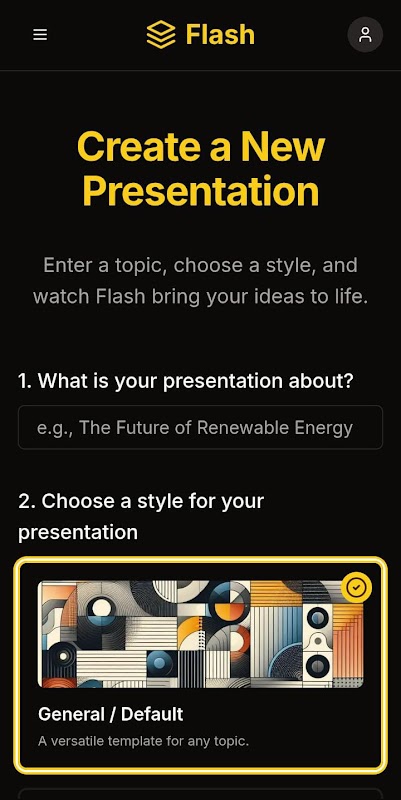 Flash

Create a New Presentation

Enter a topic, choose a style, and watch Flash bring your ideas to life.

1. What is your presentation about?

e.g., The Future of Renewable Energy

2. Choose a style for your presentation

General / Default

A versatile template for any topic.